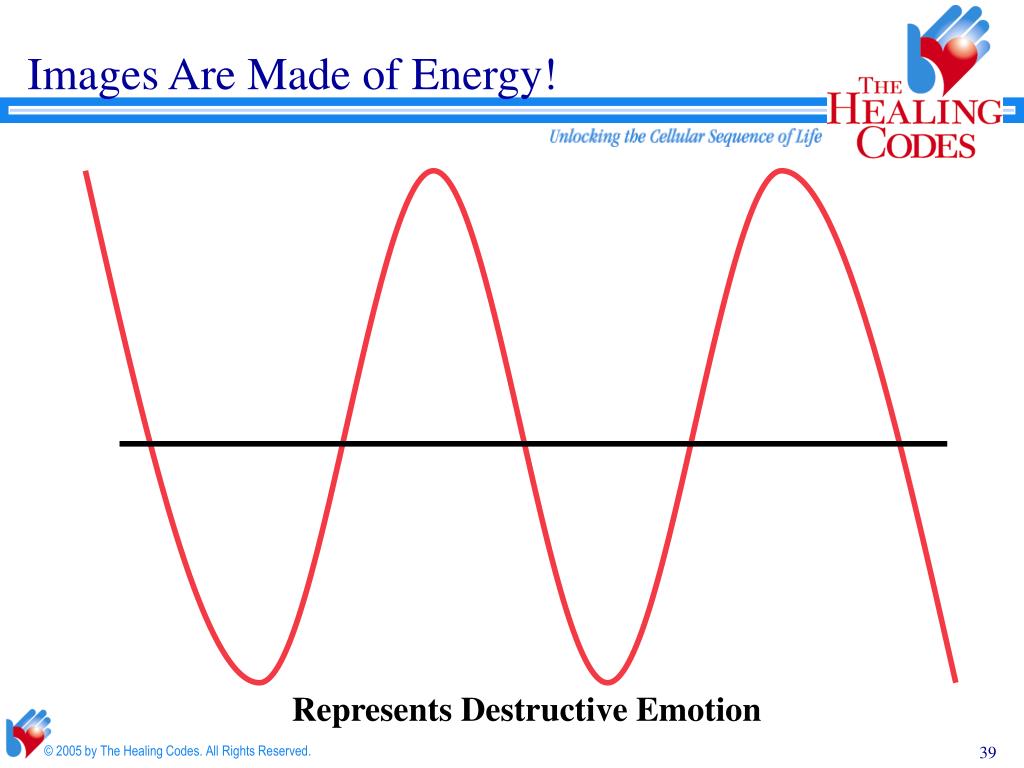 Images Are Made of Energy!

THE HEALING CODES

Unlocking the Cellular Sequence of Life

Represents Destructive Emotion

© 2005 by The Healing Codes. All Rights Reserved.

39